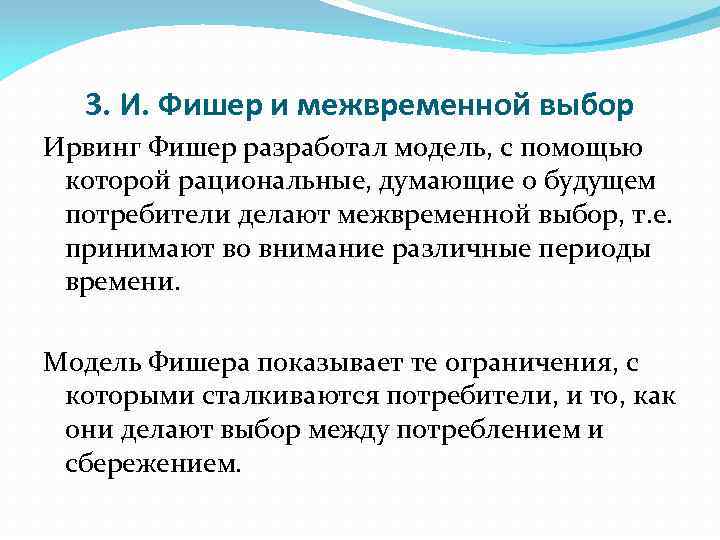 3. И. Фишер и межвременной выбор

Ирвинг Фишер разработал модель, с помощью которой рациональные, думающие о будущем потребители делают межвременной выбор, т.е. принимают во внимание различные периоды времени.

Модель Фишера показывает те ограничения, с которыми сталкиваются потребители, и то, как они делают выбор между потреблением и сбережением.